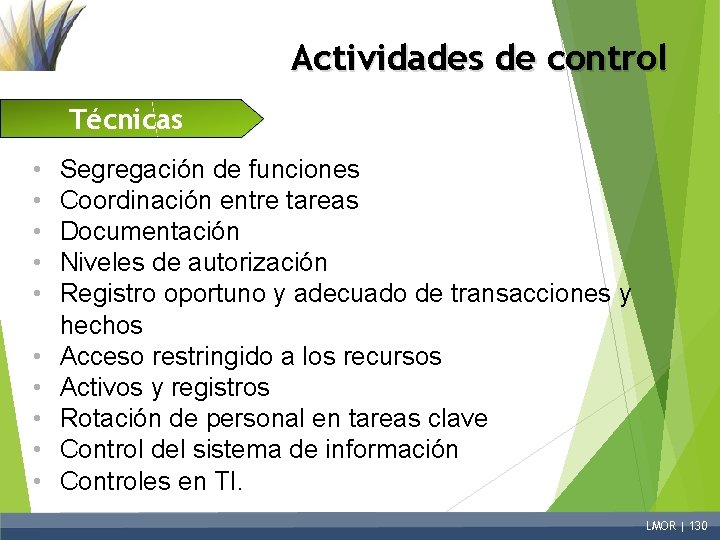 Actividades de control

Técnicas

• Segregación de funciones
• Coordinación entre tareas
• Documentación
• Niveles de autorización
• Registro oportuno y adecuado de transacciones y hechos
• Acceso restringido a los recursos
• Activos y registros
• Rotación de personal en tareas clave
• Control del sistema de información
• Controles en TI.

LMOR | 130